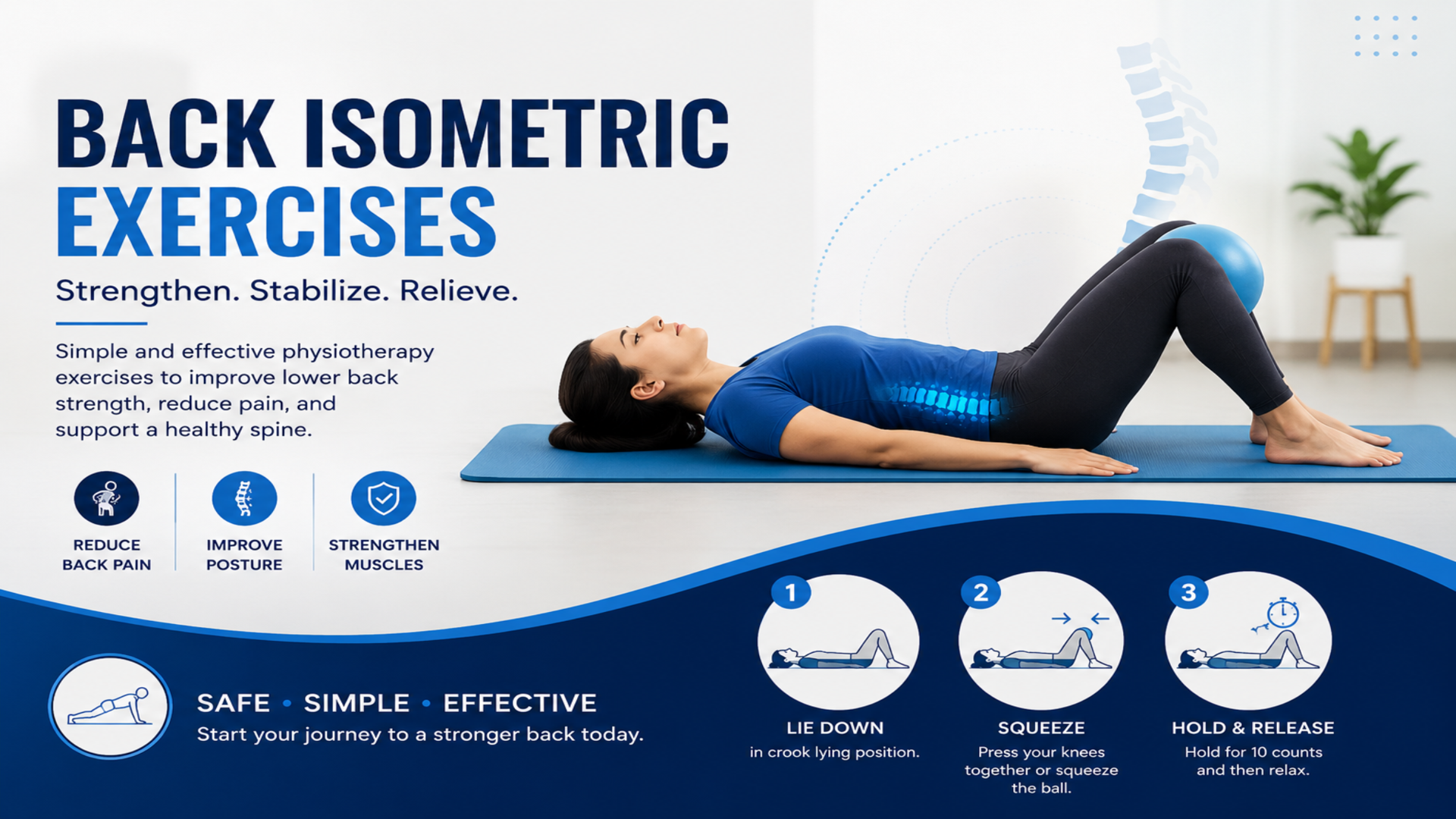 BACK ISOMETRIC EXERCISES

Strengthen. Stabilize. Relieve.

Simple and effective physiotherapy exercises to improve lower back strength, reduce pain, and support a healthy spine.

REDUCE BACK PAIN

IMPROVE POSTURE

STRENGTHEN MUSCLES

SAFE • SIMPLE • EFFECTIVE
Start your journey to a stronger back today.

1
LIE DOWN
in crook lying position.

2
SQUEEZE
Press your knees together or squeeze the ball.

3
HOLD & RELEASE
Hold for 10 counts and then relax.